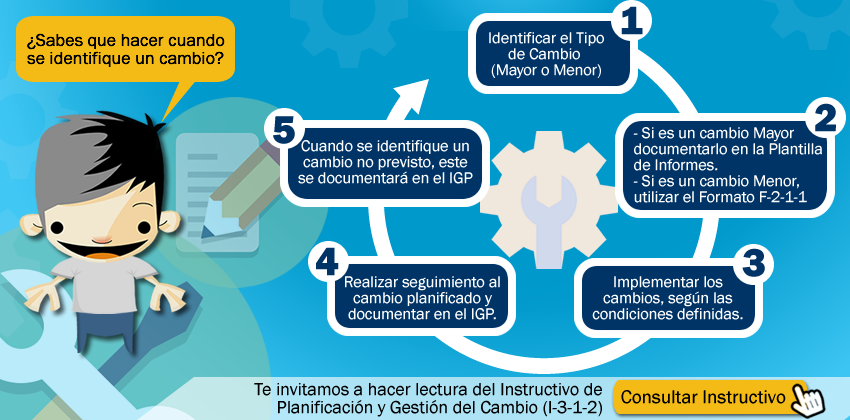 ¿Sabes que hacer cuando se identifique un cambio?

1
Identificar el Tipo de Cambio (Mayor o Menor)

2
- Si es un cambio Mayor documentarlo en la Plantilla de Informes.
- Si es un cambio Menor, utilizar el Formato F-2-1-1

3
Implementar los cambios, según las condiciones definidas.

4
Realizar seguimiento al cambio planificado y documentar en el IGP.

5
Cuando se identifique un cambio no previsto, este se documentará en el IGP

Te invitamos a hacer lectura del Instructivo de Planificación y Gestión del Cambio (I-3-1-2)

Consultar Instructivo